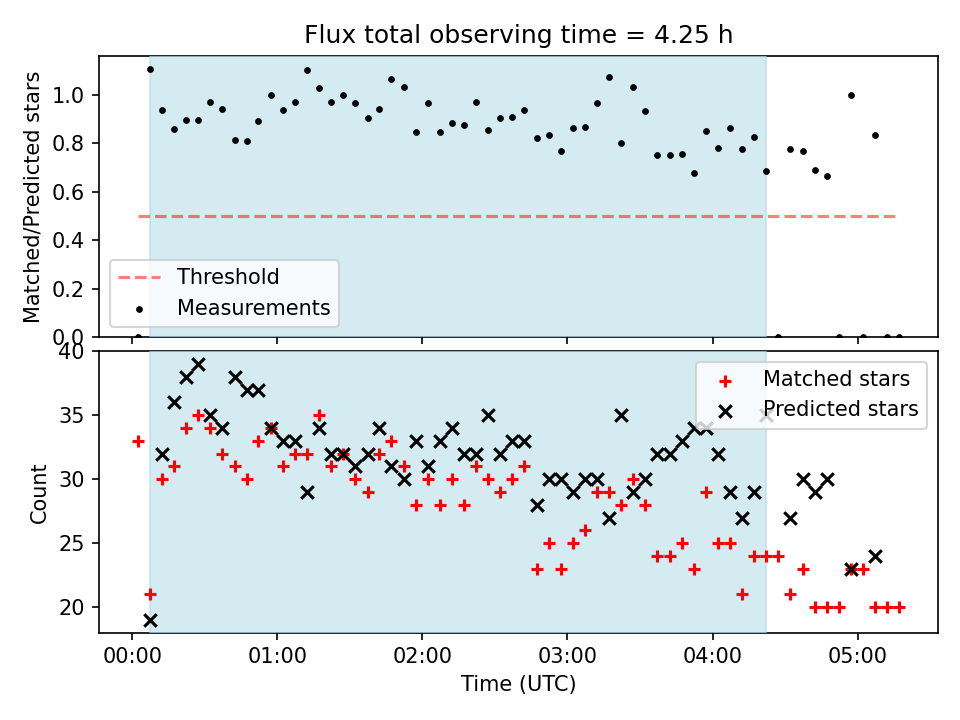 Flux total observing time = 4.25 h

Matched/Predicted stars

1.0
0.8
0.6
0.4
0.2
0.0

Threshold
Measurements

Count

40
35
30
25
20

Matched stars
Predicted stars

00:00
01:00
02:00
03:00
04:00
05:00

Time (UTC)